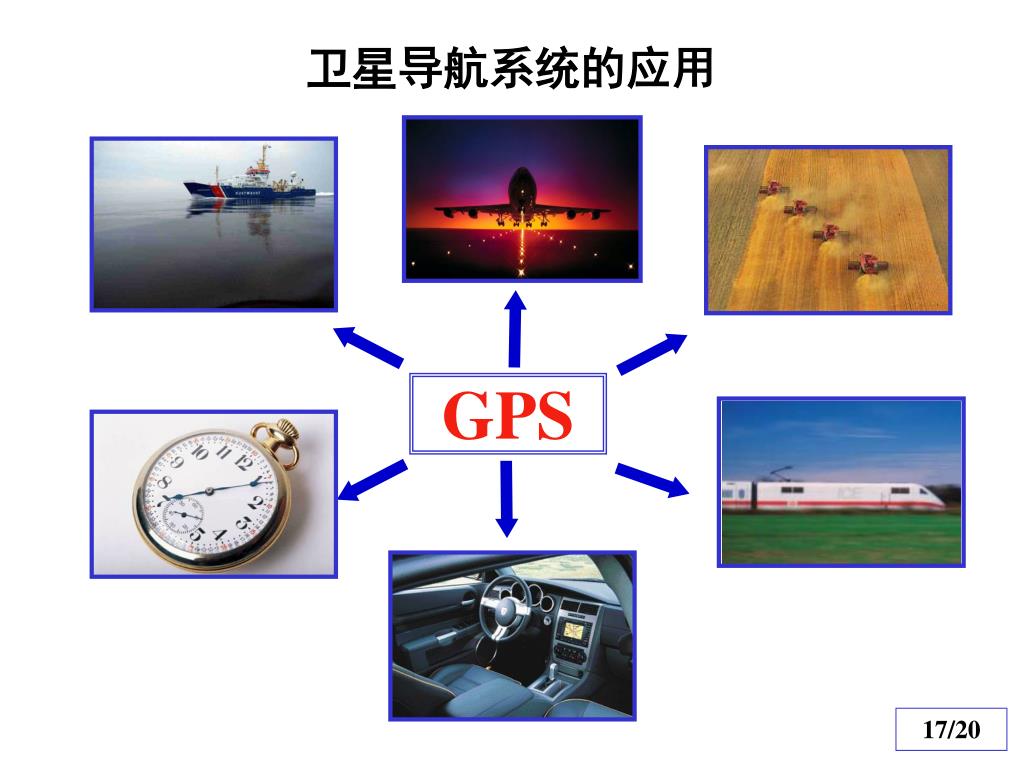 卫星导航系统的应用

GPS

17/20